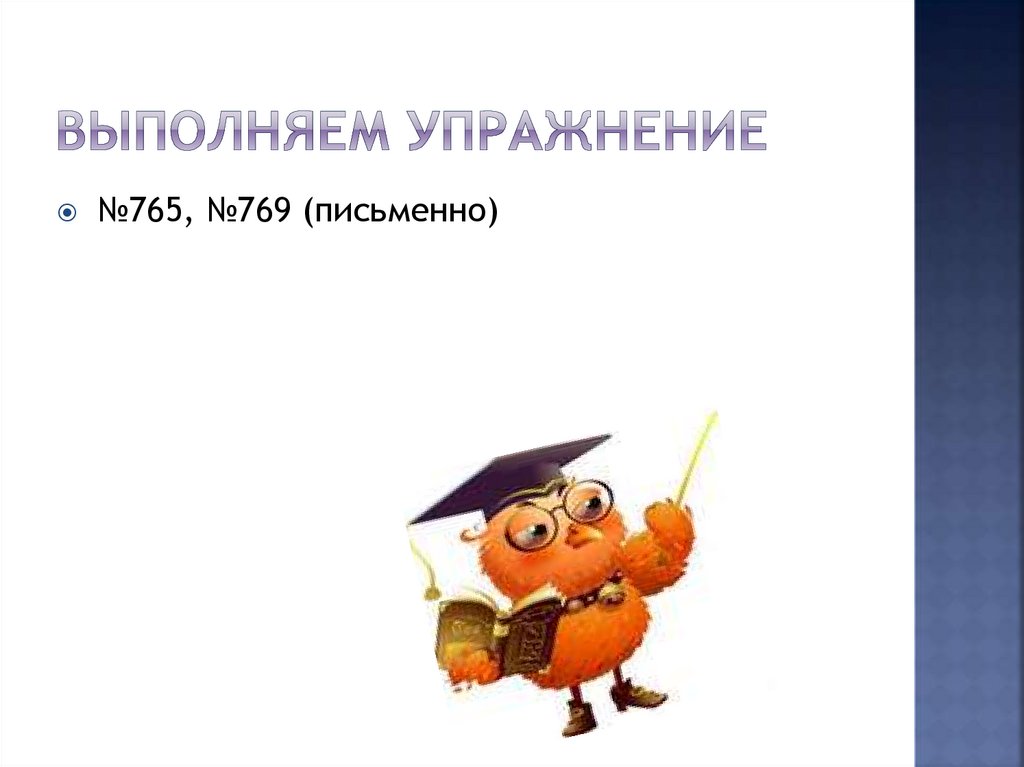 ВЫПОЛНЯЕМ УПРАЖНЕНИЕ

№765, №769 (письменно)